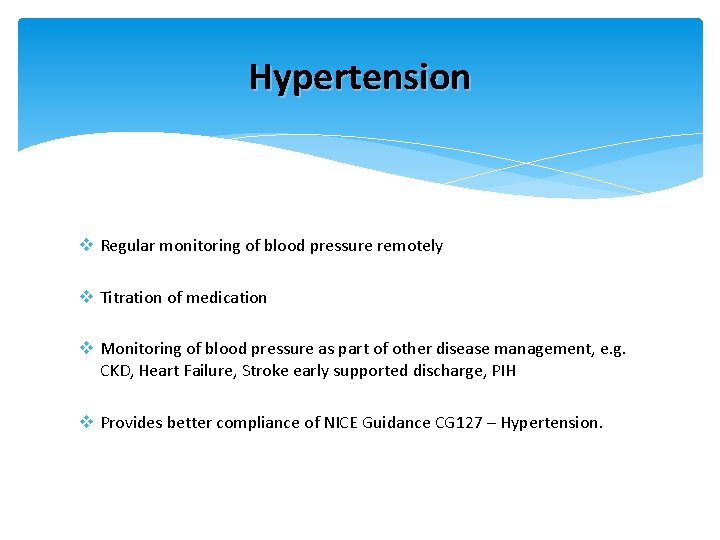 Hypertension

❖ Regular monitoring of blood pressure remotely

❖ Titration of medication

❖ Monitoring of blood pressure as part of other disease management, e.g. CKD, Heart Failure, Stroke early supported discharge, PIH

❖ Provides better compliance of NICE Guidance CG127 – Hypertension.